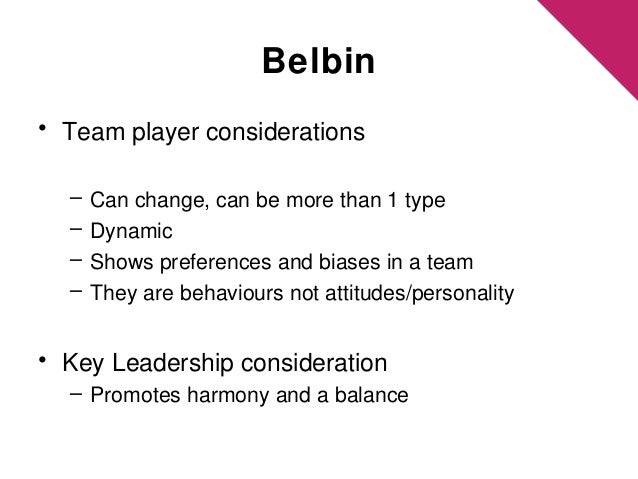 Belbin

• Team player considerations

– Can change, can be more than 1 type
– Dynamic
– Shows preferences and biases in a team
– They are behaviours not attitudes/personality

• Key Leadership consideration
– Promotes harmony and a balance